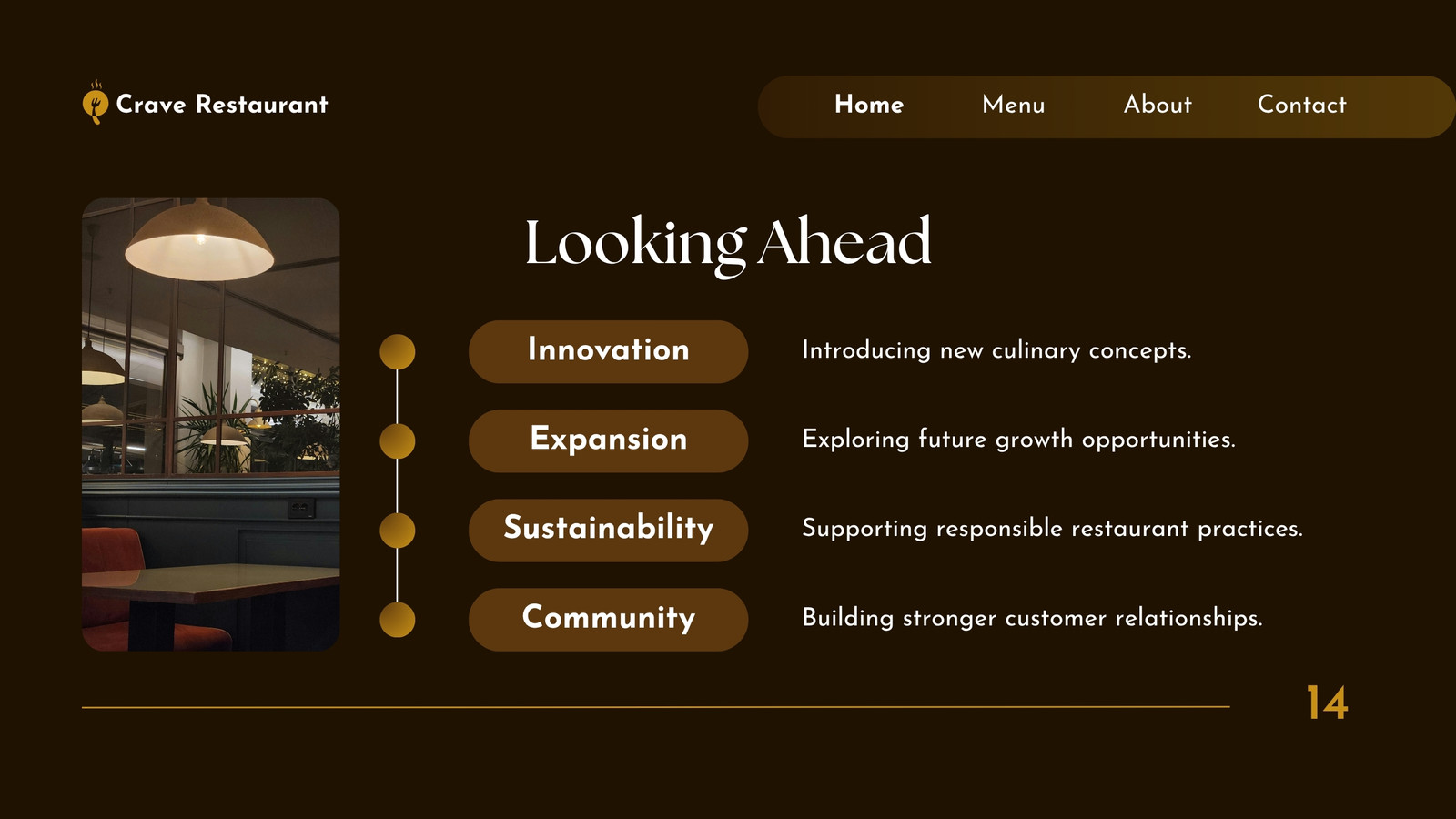 Crave Restaurant

Home Menu About Contact

Looking Ahead

Innovation
Introducing new culinary concepts.

Expansion
Exploring future growth opportunities.

Sustainability
Supporting responsible restaurant practices.

Community
Building stronger customer relationships.

14